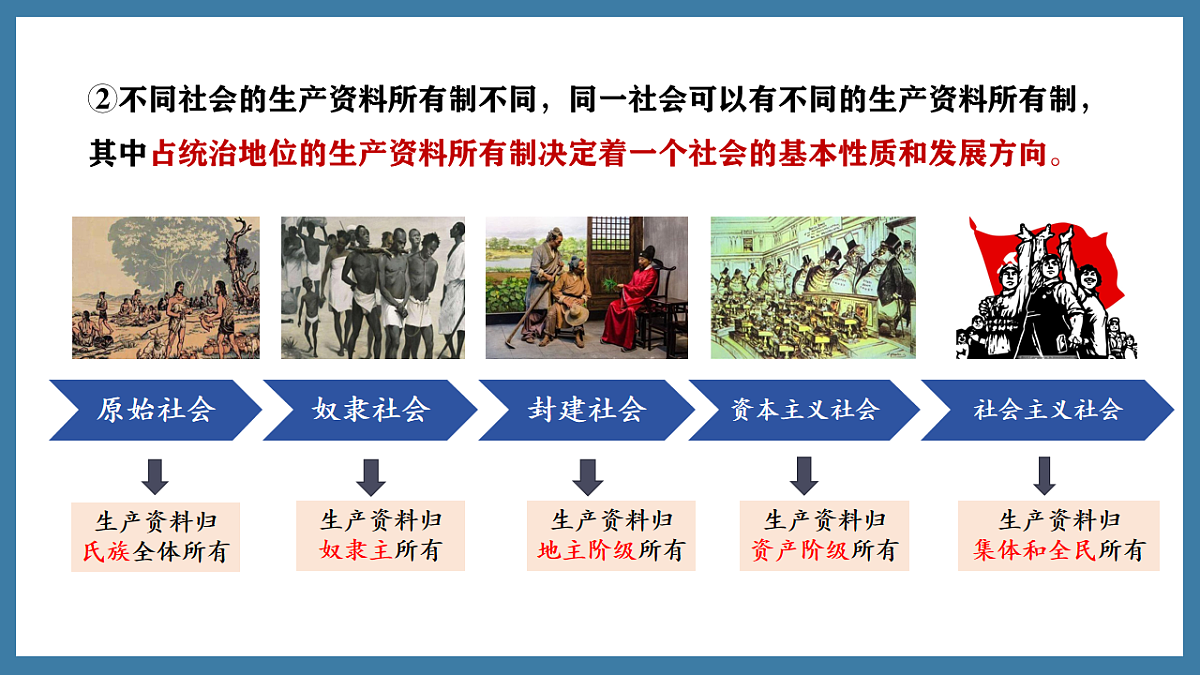 ②不同社会的生产资料所有制不同，同一社会可以有不同的生产资料所有制，其中占统治地位的生产资料所有制决定着一个社会的基本性质和发展方向。

原始社会

奴隶社会

封建社会

资本主义社会

社会主义社会

生产资料归氏族全体所有

生产资料归奴隶主所有

生产资料归地主阶级所有

生产资料归资产阶级所有

生产资料归集体和全民所有